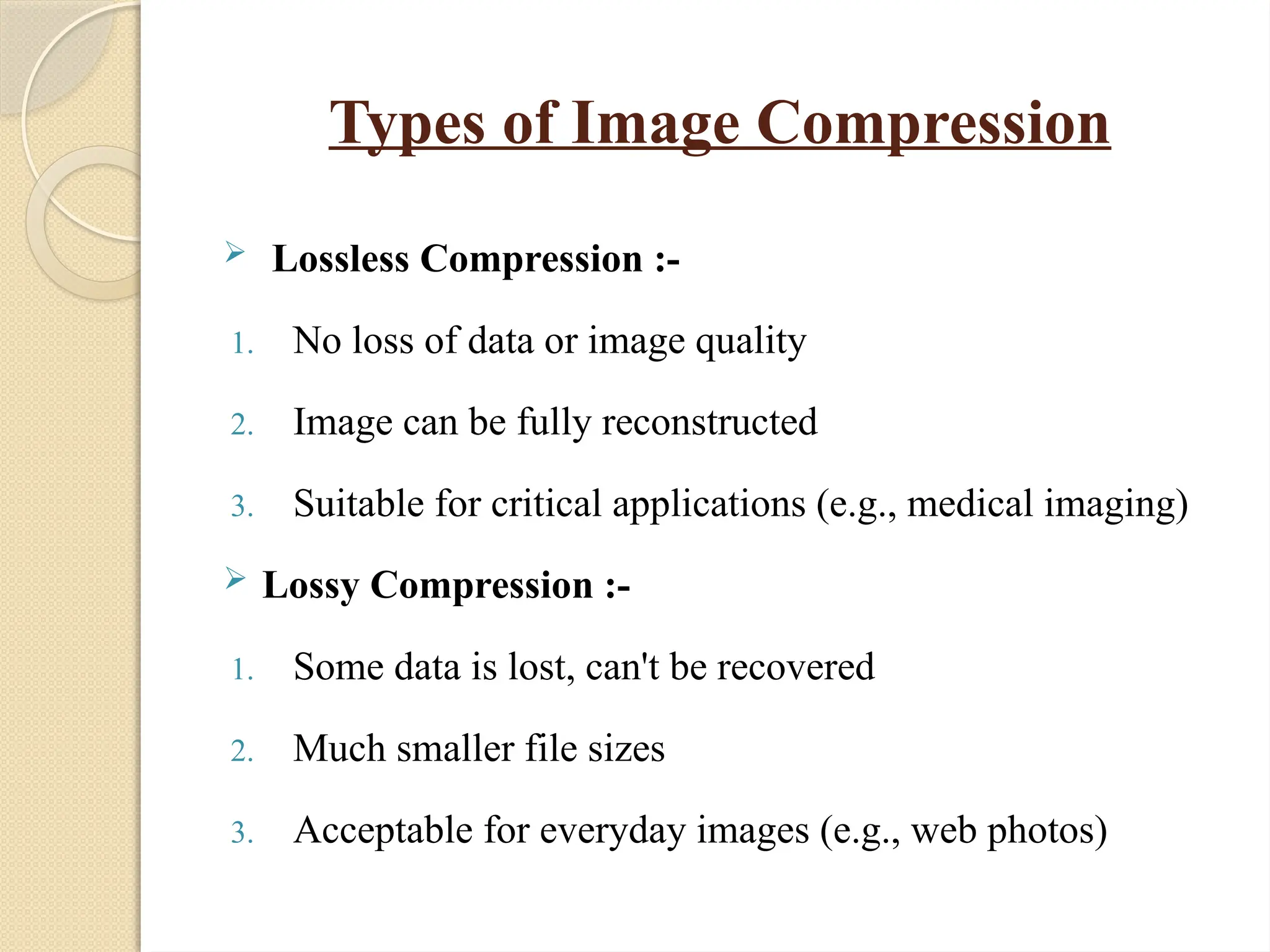 Types of Image Compression

➢ Lossless Compression :-

1. No loss of data or image quality
2. Image can be fully reconstructed
3. Suitable for critical applications (e.g., medical imaging)

➢ Lossy Compression :-

1. Some data is lost, can't be recovered
2. Much smaller file sizes
3. Acceptable for everyday images (e.g., web photos)